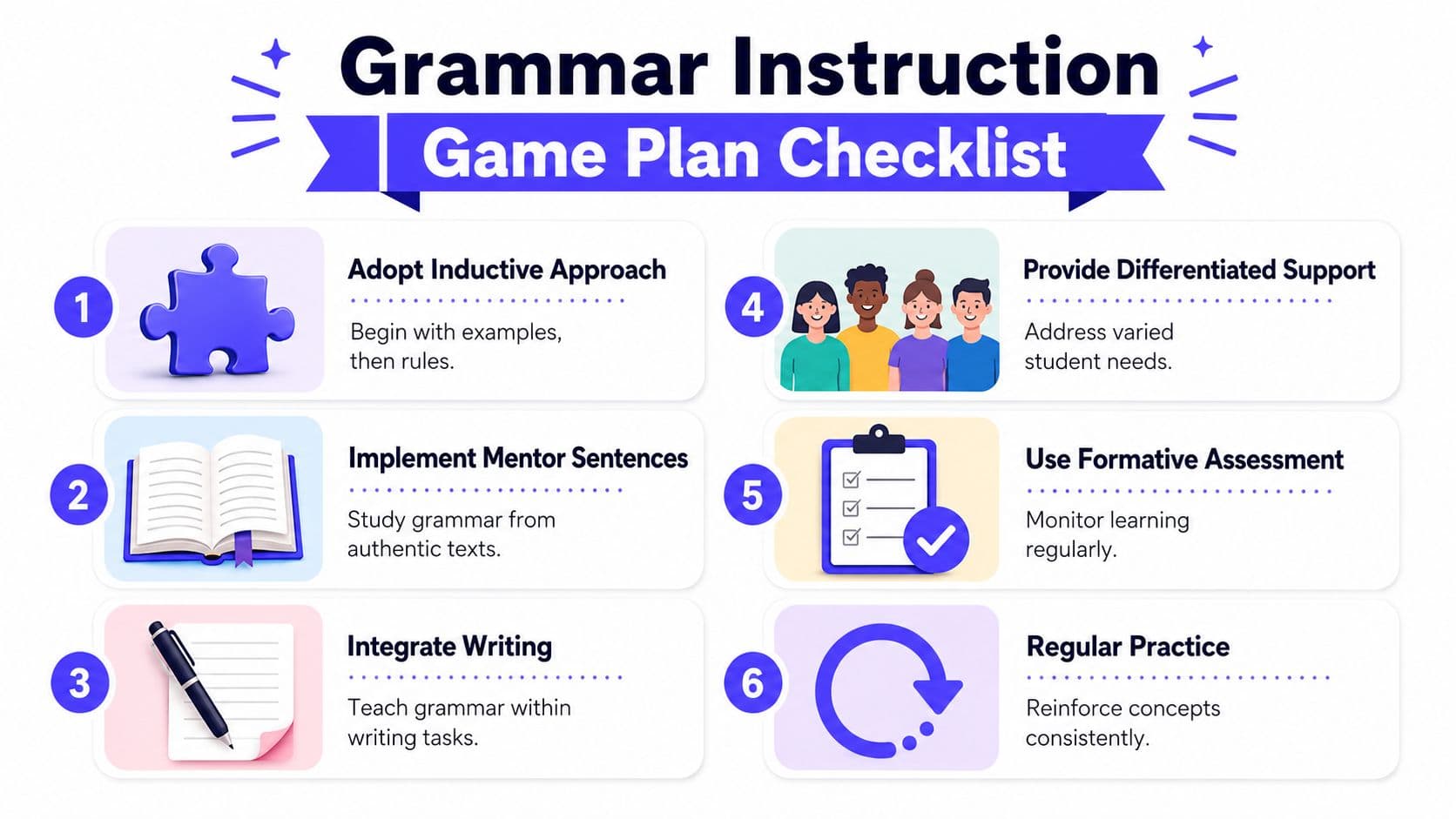 Grammar Instruction
Game Plan Checklist

1
Adopt Inductive Approach
Begin with examples, then rules.

2
Implement Mentor Sentences
Study grammar from authentic texts.

3
Integrate Writing
Teach grammar within writing tasks.

4
Provide Differentiated Support
Address varied student needs.

5
Use Formative Assessment
Monitor learning regularly.

6
Regular Practice
Reinforce concepts consistently.